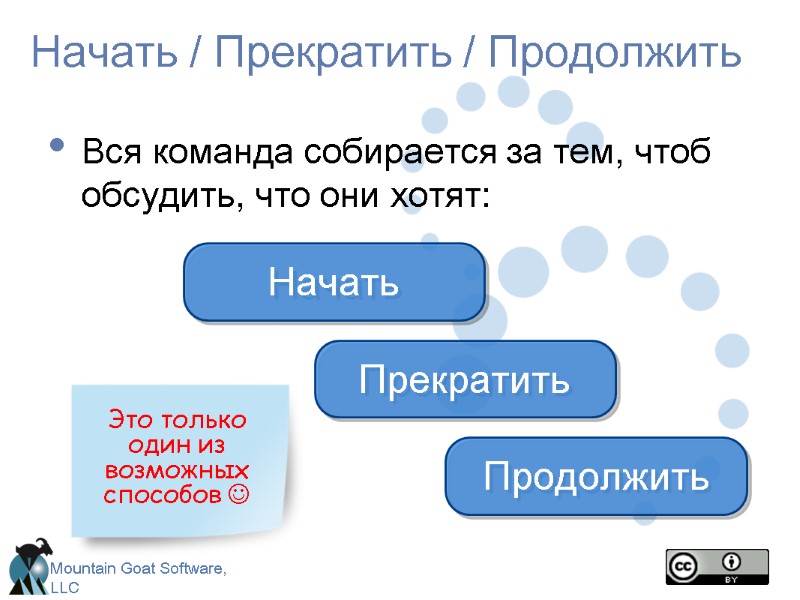 Начать / Прекратить / Продолжить

• Вся команда собирается за тем, чтоб обсудить, что они хотят:

Начать

Прекратить

Продолжить

Это только один из возможных способов ☺

Mountain Goat Software, LLC

cc BY